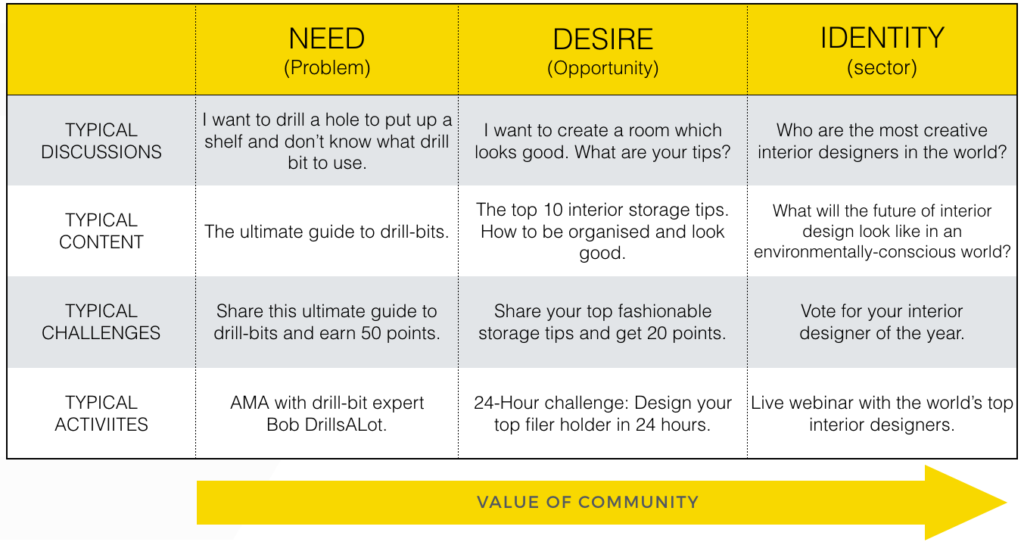 | | NEED (Problem) | DESIRE (Opportunity) | IDENTITY (sector) |
|---|---|---|---|
| TYPICAL DISCUSSIONS | I want to drill a hole to put up a shelf and don't know what drill bit to use. | I want to create a room which looks good. What are your tips? | Who are the most creative interior designers in the world? |
| TYPICAL CONTENT | The ultimate guide to drill-bits. | The top 10 interior storage tips. How to be organised and look good. | What will the future of interior design look like in an environmentally-conscious world? |
| TYPICAL CHALLENGES | Share this ultimate guide to drill-bits and earn 50 points. | Share your top fashionable storage tips and get 20 points. | Vote for your interior designer of the year. |
| TYPICAL ACTIVIITES | AMA with drill-bit expert Bob DrillsALot. | 24-Hour challenge: Design your top filer holder in 24 hours. | Live webinar with the world's top interior designers. |

VALUE OF COMMUNITY